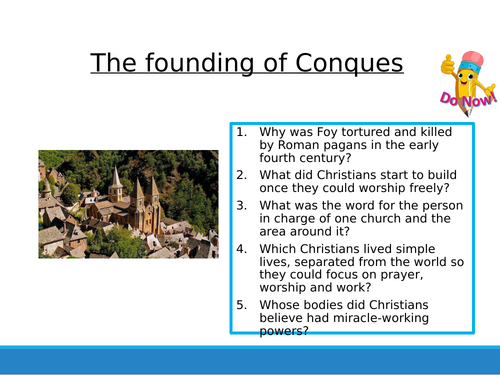 The founding of Conques

Do Now!

1. Why was Foy tortured and killed by Roman pagans in the early fourth century?
2. What did Christians start to build once they could worship freely?
3. What was the word for the person in charge of one church and the area around it?
4. Which Christians lived simple lives, separated from the world so they could focus on prayer, worship and work?
5. Whose bodies did Christians believe had miracle-working powers?